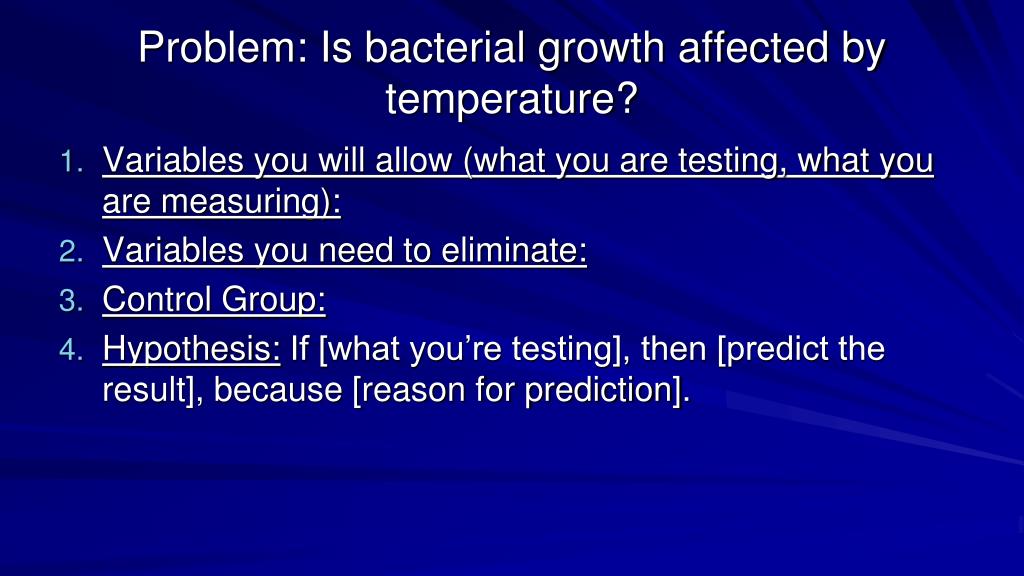 Problem: Is bacterial growth affected by temperature?

1. Variables you will allow (what you are testing, what you are measuring):
2. Variables you need to eliminate:
3. Control Group:
4. Hypothesis: If [what you're testing], then [predict the result], because [reason for prediction].